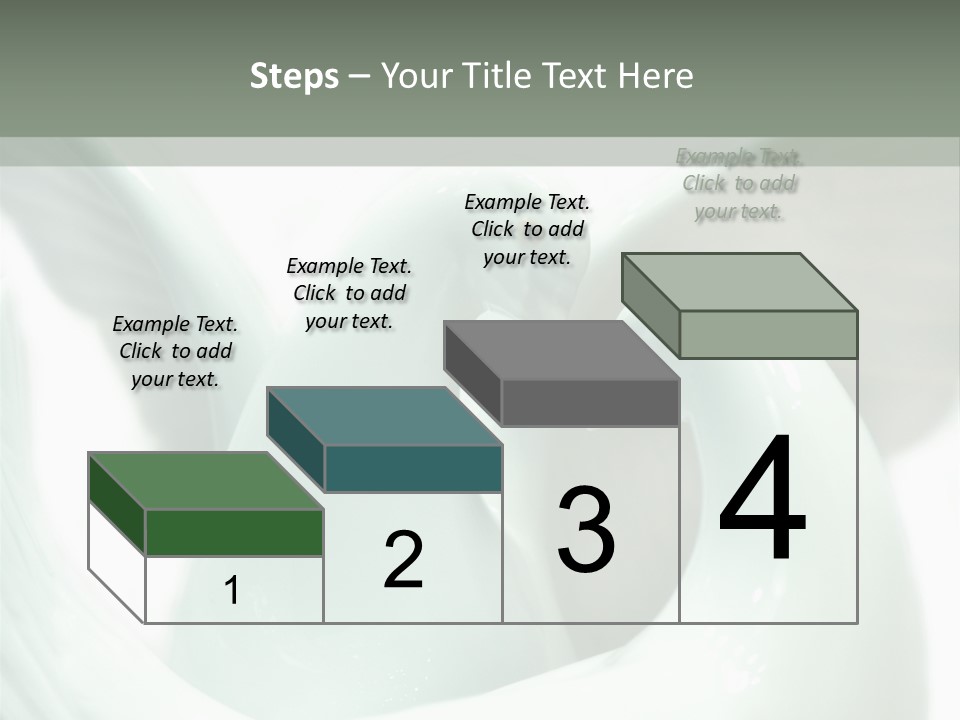 Steps – Your Title Text Here

Example Text. Click to add your text.

Example Text. Click to add your text.

Example Text. Click to add your text.

Example Text. Click to add your text.

1

2

3

4